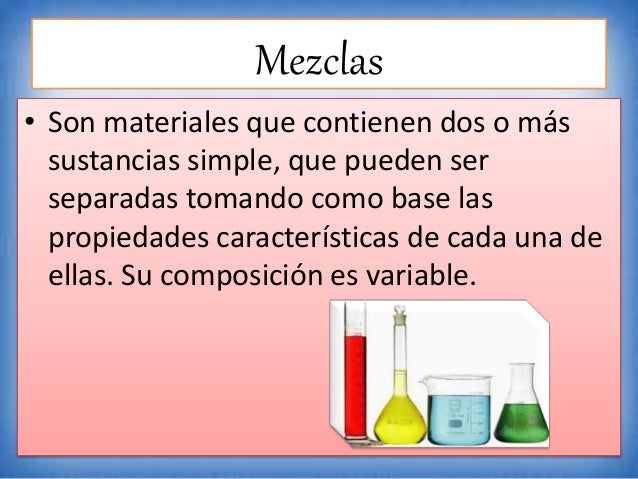 Mezclas

• Son materiales que contienen dos o más sustancias simple, que pueden ser separadas tomando como base las propiedades características de cada una de ellas. Su composición es variable.